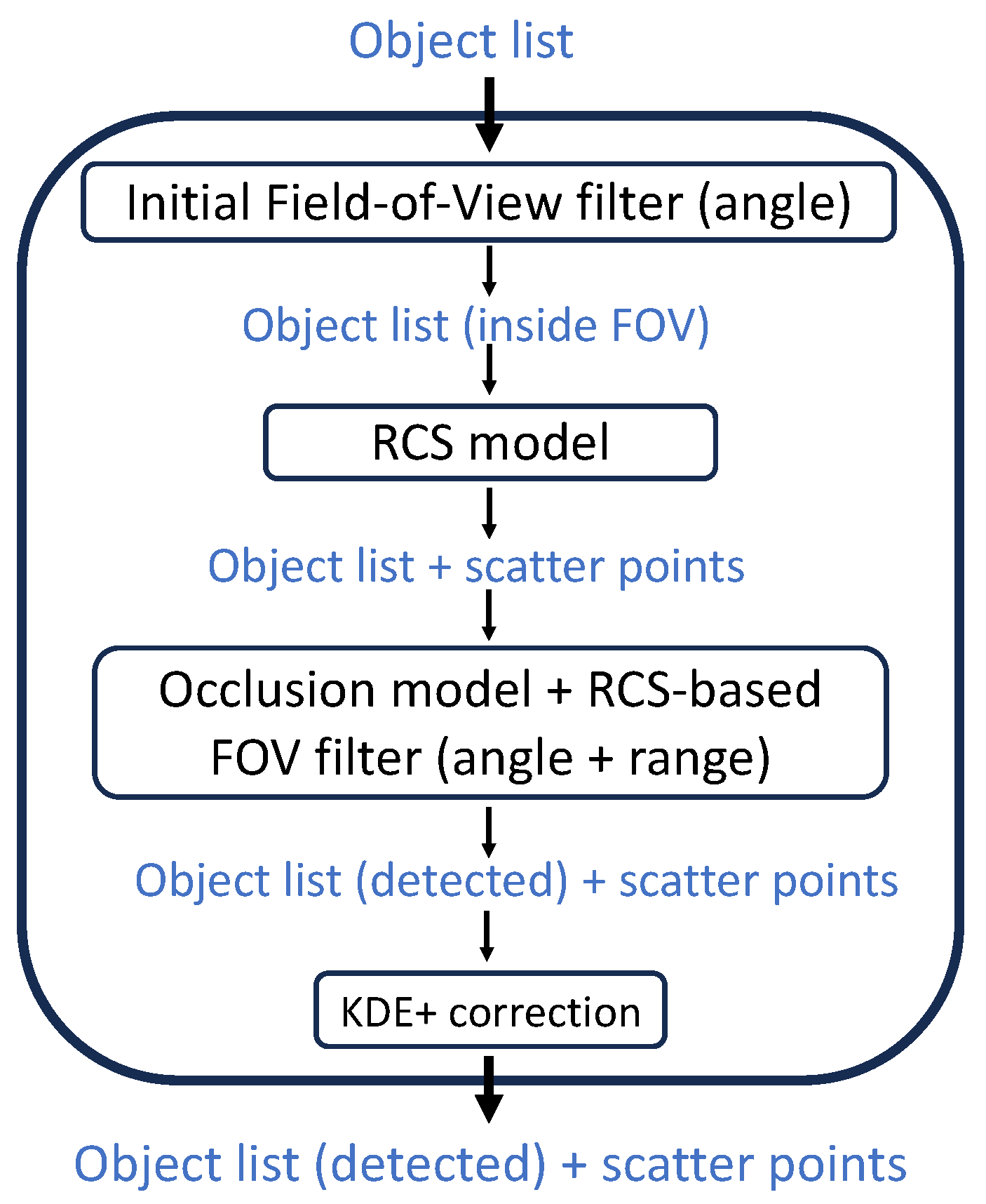 Object list

Initial Field-of-View filter (angle)

Object list (inside FOV)

RCS model

Object list + scatter points

Occlusion model + RCS-based FOV filter (angle + range)

Object list (detected) + scatter points

KDE+ correction

Object list (detected) + scatter points